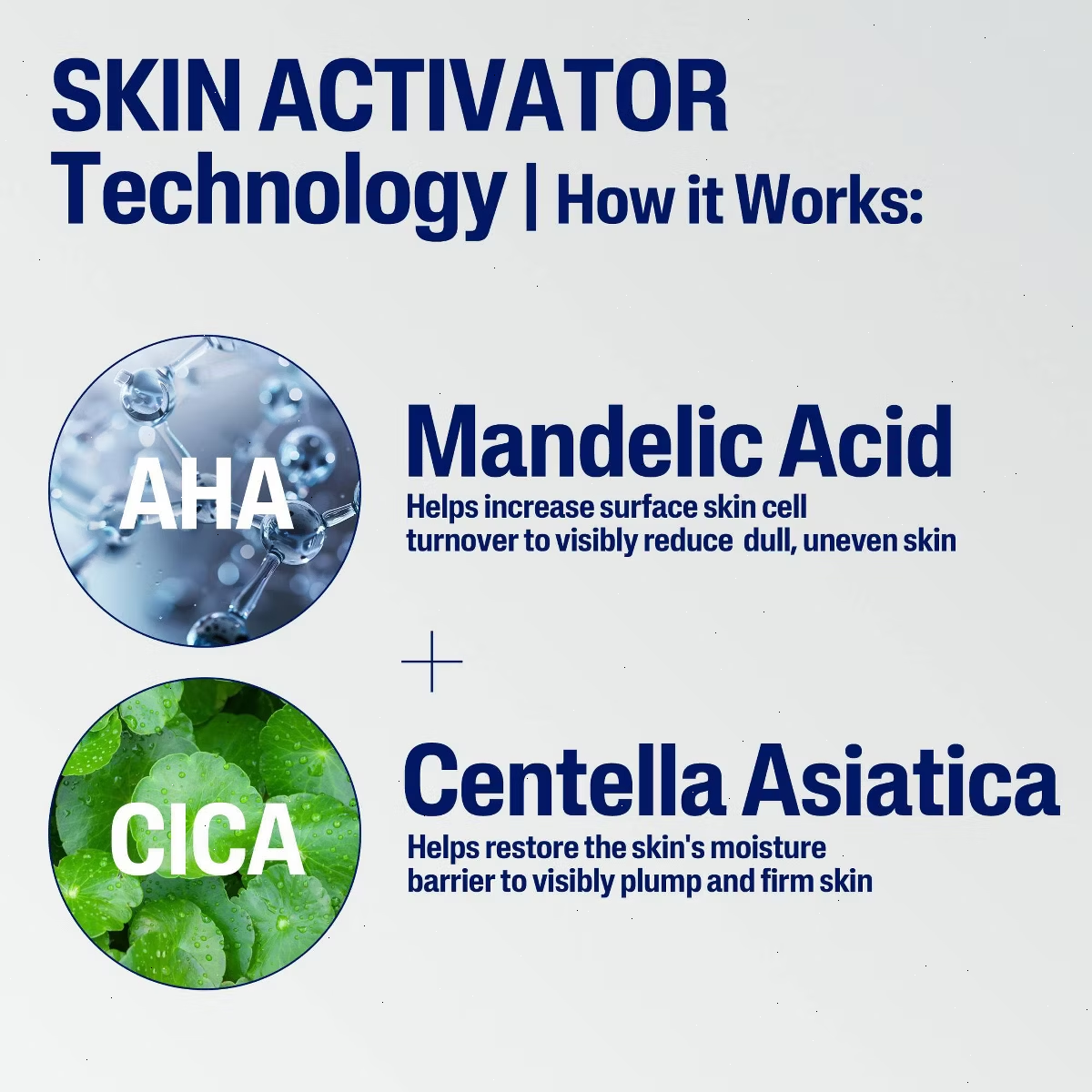 SKIN ACTIVATOR Technology | How it Works:

AHA

Mandelic Acid

Helps increase surface skin cell turnover to visibly reduce dull, uneven skin

+

CICA

Centella Asiatica

Helps restore the skin's moisture barrier to visibly plump and firm skin